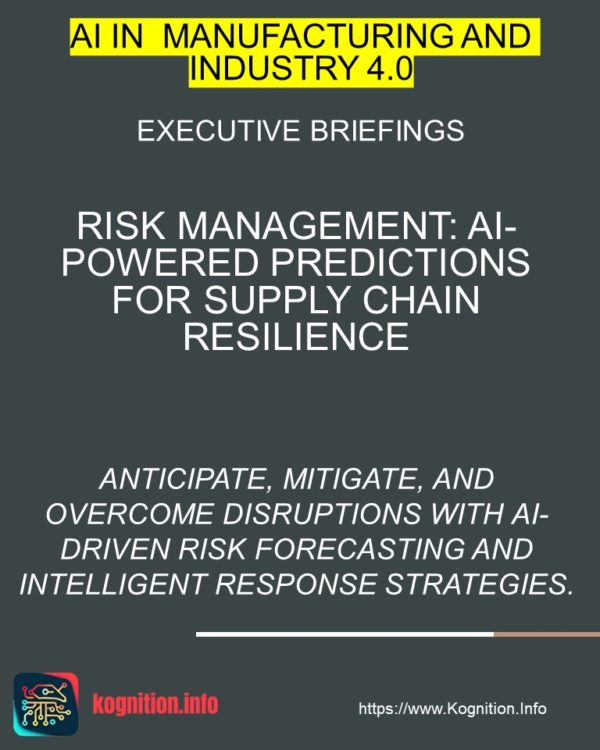 AI IN MANUFACTURING AND INDUSTRY 4.0

EXECUTIVE BRIEFINGS

RISK MANAGEMENT: AI-POWERED PREDICTIONS FOR SUPPLY CHAIN RESILIENCE

ANTICIPATE, MITIGATE, AND OVERCOME DISRUPTIONS WITH AI-DRIVEN RISK FORECASTING AND INTELLIGENT RESPONSE STRATEGIES.

kognition.info

https://www.Kognition.Info